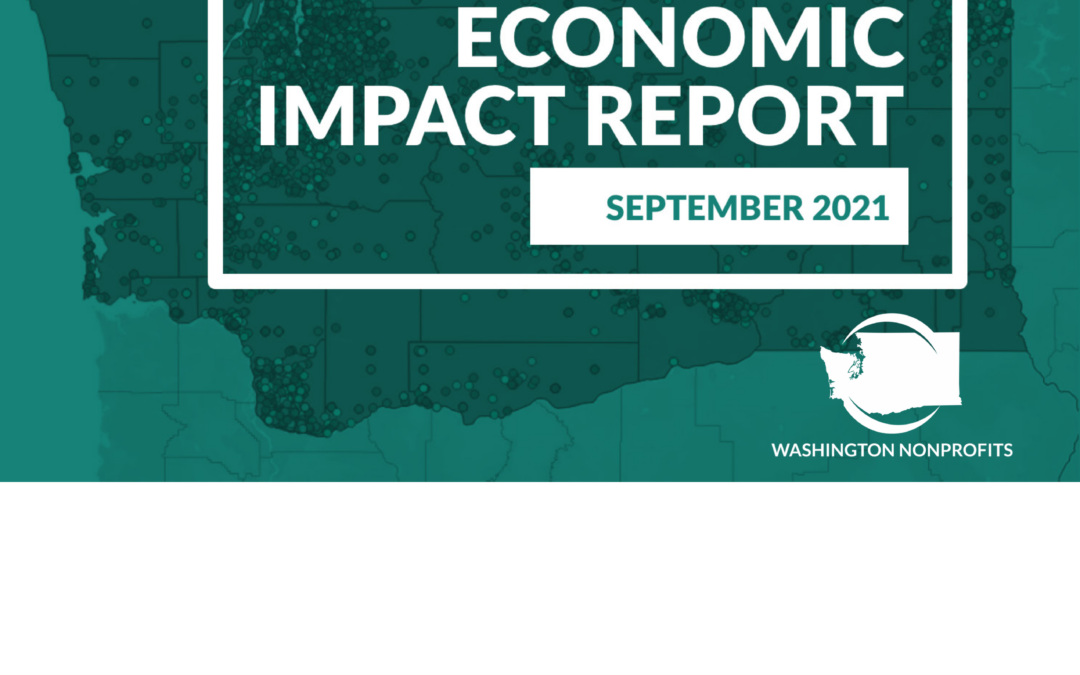 ECONOMIC IMPACT REPORT

SEPTEMBER 2021

WASHINGTON NONPROFITS